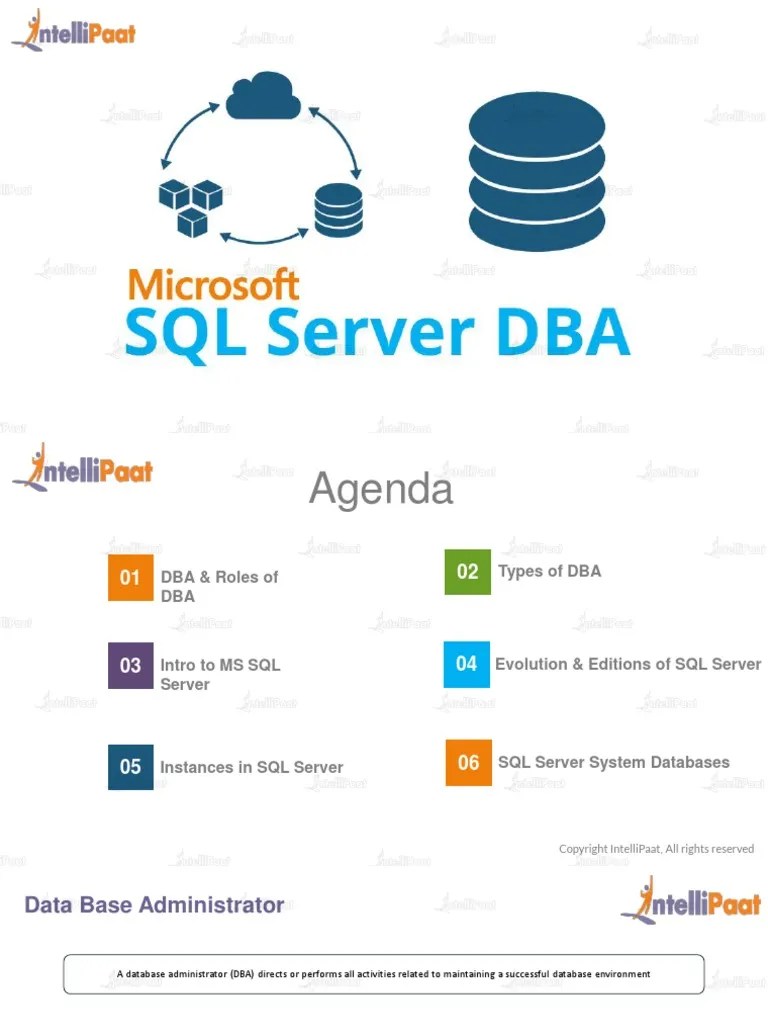 IntelliPaat

Microsoft
SQL Server DBA

IntelliPaat

Agenda

01 DBA & Roles of DBA

02 Types of DBA

03 Intro to MS SQL Server

04 Evolution & Editions of SQL Server

05 Instances in SQL Server

06 SQL Server System Databases

Copyright IntelliPaat, All rights reserved

Data Base Administrator

IntelliPaat

A database administrator (DBA) directs or performs all activities related to maintaining a successful database environment